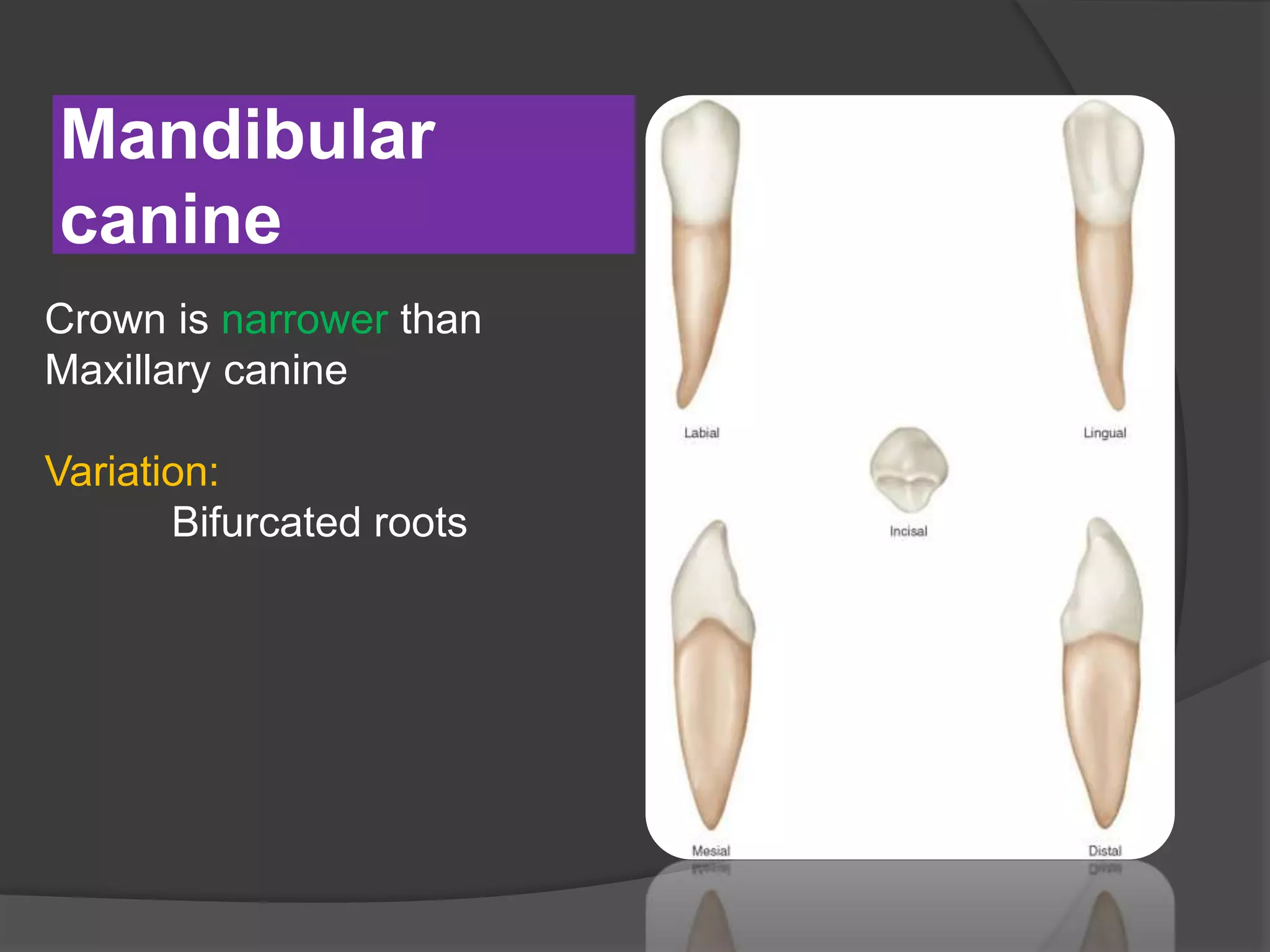 Mandibular canine

Crown is narrower than Maxillary canine

Variation:
Bifurcated roots

Labial

Lingual

Incisal

Mesial

Distal